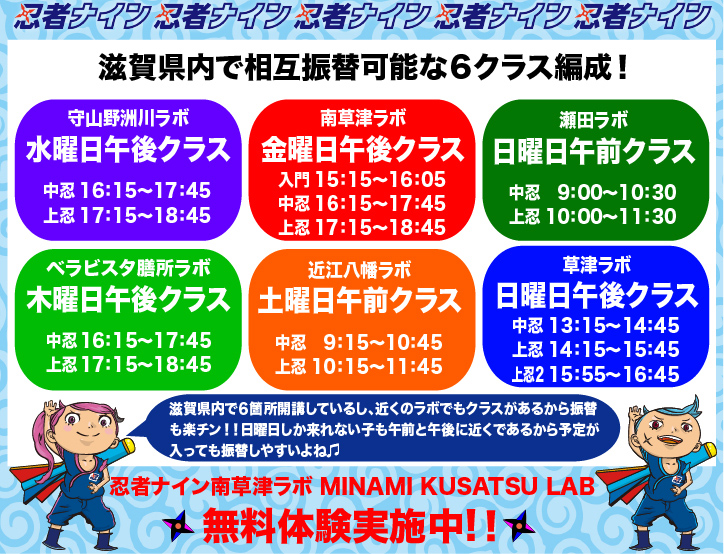 忍者ナイン 忍者ナイン 忍者ナイン 忍者ナイン 忍者ナイン

滋賀県内で相互振替可能な６クラス編成！

守山野洲川ラボ
水曜日午後クラス
中忍 16:15~17:45
上忍 17:15~18:45

南草津ラボ
金曜日午後クラス
入門 15:15~16:05
中忍 16:15~17:45
上忍 17:15~18:45

瀬田ラボ
日曜日午前クラス
中忍 9:00~10:30
上忍 10:00~11:30

ベラビスタ膳所ラボ
木曜日午後クラス
中忍 16:15~17:45
上忍 17:15~18:45

近江八幡ラボ
土曜日午前クラス
中忍 9:15~10:45
上忍 10:15~11:45

草津ラボ
日曜日午後クラス
中忍 13:15~14:45
上忍 14:15~15:45
上忍2 15:55~16:45

滋賀県内で６箇所開講しているし、近くのラボでもクラスがあるから振替も楽チン！！日曜日しか来れない子も午前と午後に近くであるから予定が入っても振替しやすいよね♫

忍者ナイン南草津ラボ MINAMI KUSATSU LAB
無料体験実施中!!